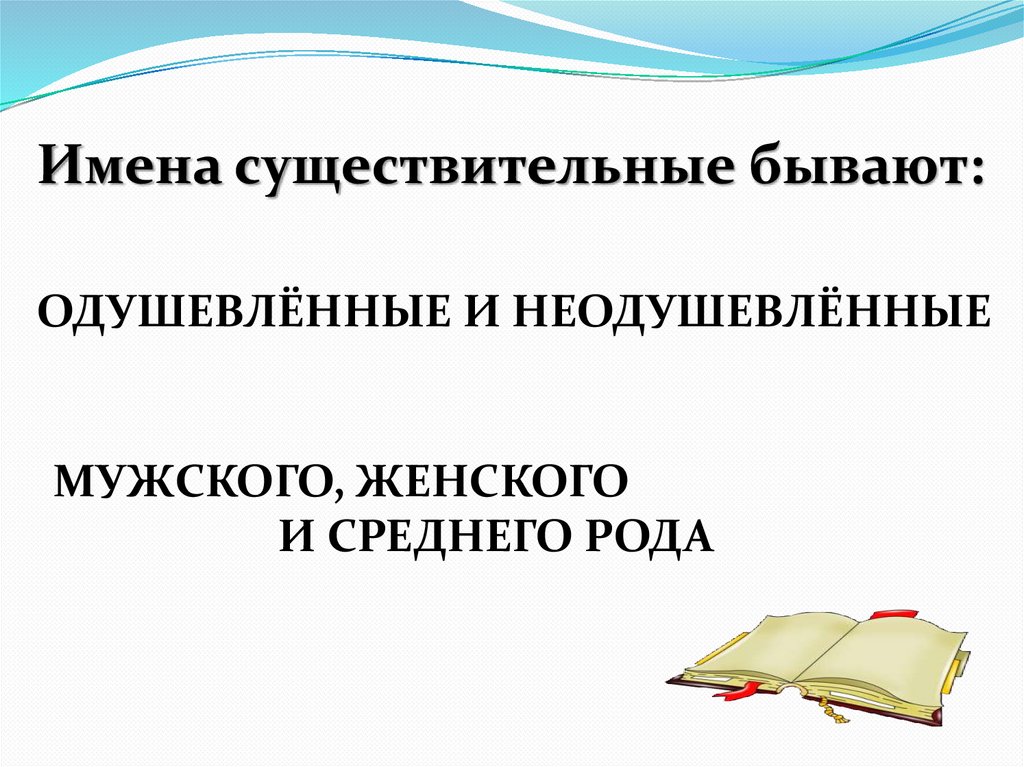 Имена существительные бывают:

ОДУШЕВЛЁННЫЕ И НЕОДУШЕВЛЁННЫЕ

МУЖСКОГО, ЖЕНСКОГО И СРЕДНЕГО РОДА